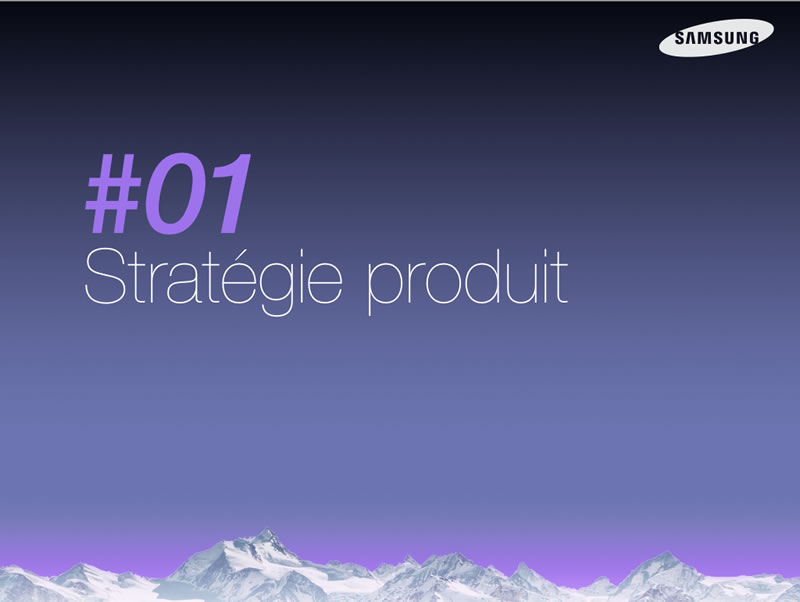 SAMSUNG

#01
Stratégie produit